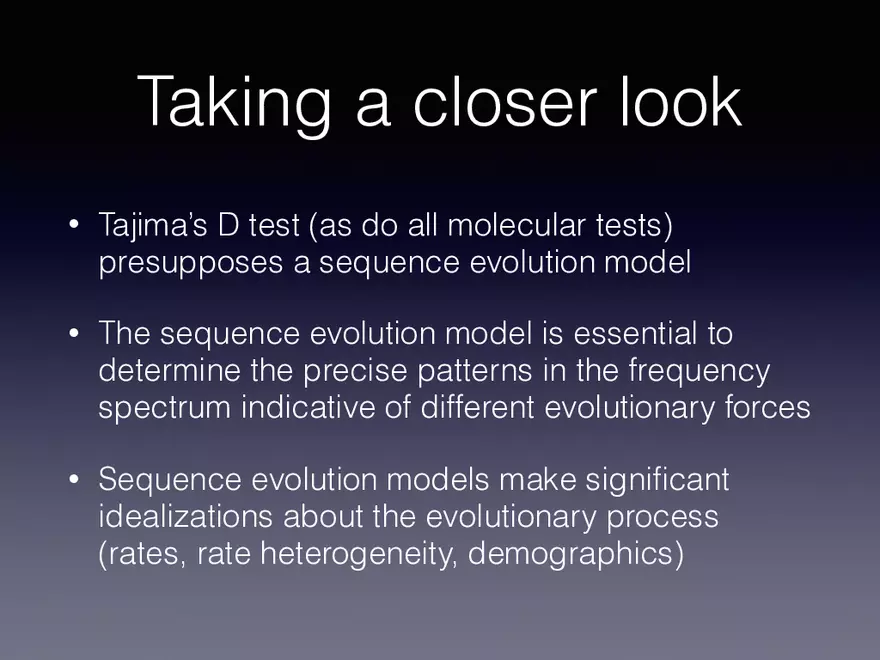 Taking a closer look

• Tajima's D test (as do all molecular tests) presupposes a sequence evolution model

• The sequence evolution model is essential to determine the precise patterns in the frequency spectrum indicative of different evolutionary forces

• Sequence evolution models make significant idealizations about the evolutionary process (rates, rate heterogeneity, demographics)